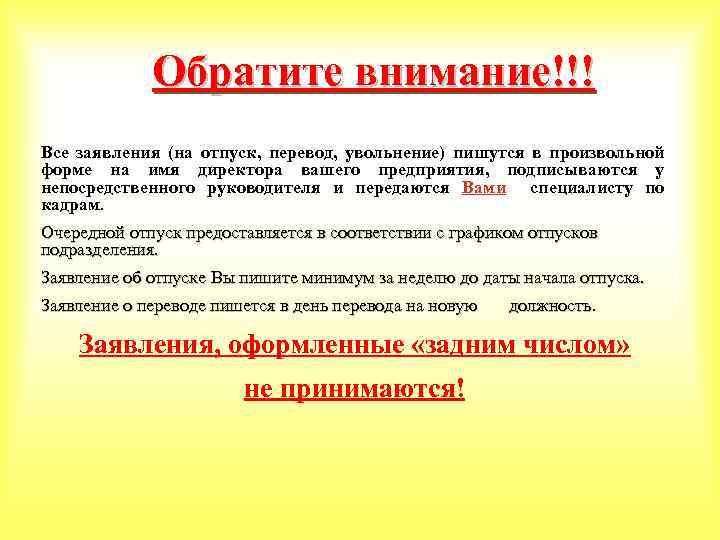 Обратите внимание!!!

Все заявления (на отпуск, перевод, увольнение) пишутся в произвольной форме на имя директора вашего предприятия, подписываются у непосредственного руководителя и передаются Вами специалисту по кадрам.

Очередной отпуск предоставляется в соответствии с графиком отпусков подразделения.

Заявление об отпуске Вы пишите минимум за неделю до даты начала отпуска.

Заявление о переводе пишется в день перевода на новую должность.

Заявления, оформленные «задним числом»

не принимаются!